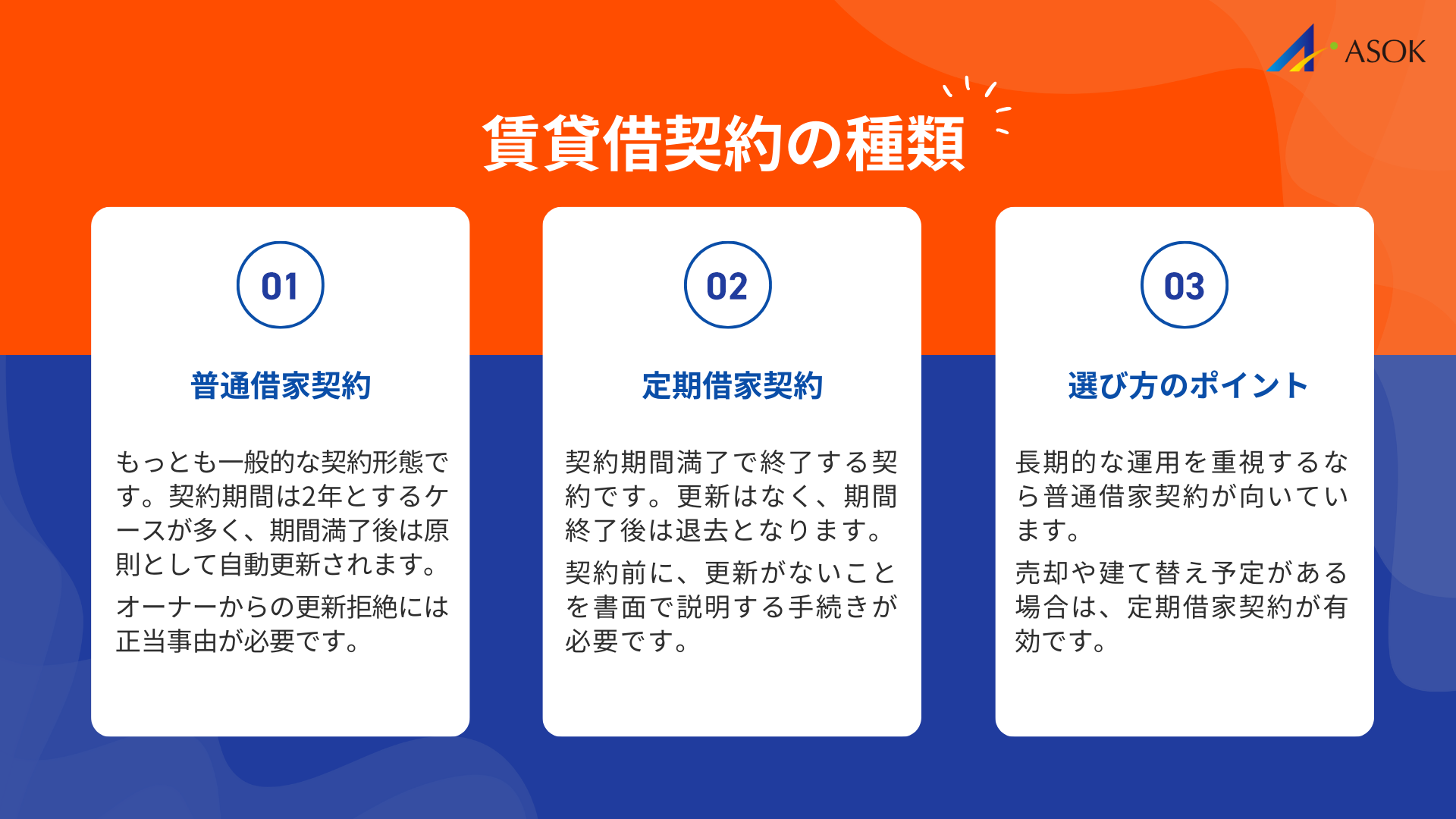 ASOK

賃貸借契約の種類

01

普通借家契約

もっとも一般的な契約形態です。契約期間は2年とするケースが多く、期間満了後は原則として自動更新されます。

オーナーからの更新拒絶には正当事由が必要です。

02

定期借家契約

契約期間満了で終了する契約です。更新はなく、期間終了後は退去となります。

契約前に、更新がないことを書面で説明する手続きが必要です。

03

選び方のポイント

長期的な運用を重視するなら普通借家契約が向いています。

売却や建て替え予定がある場合は、定期借家契約が有効です。